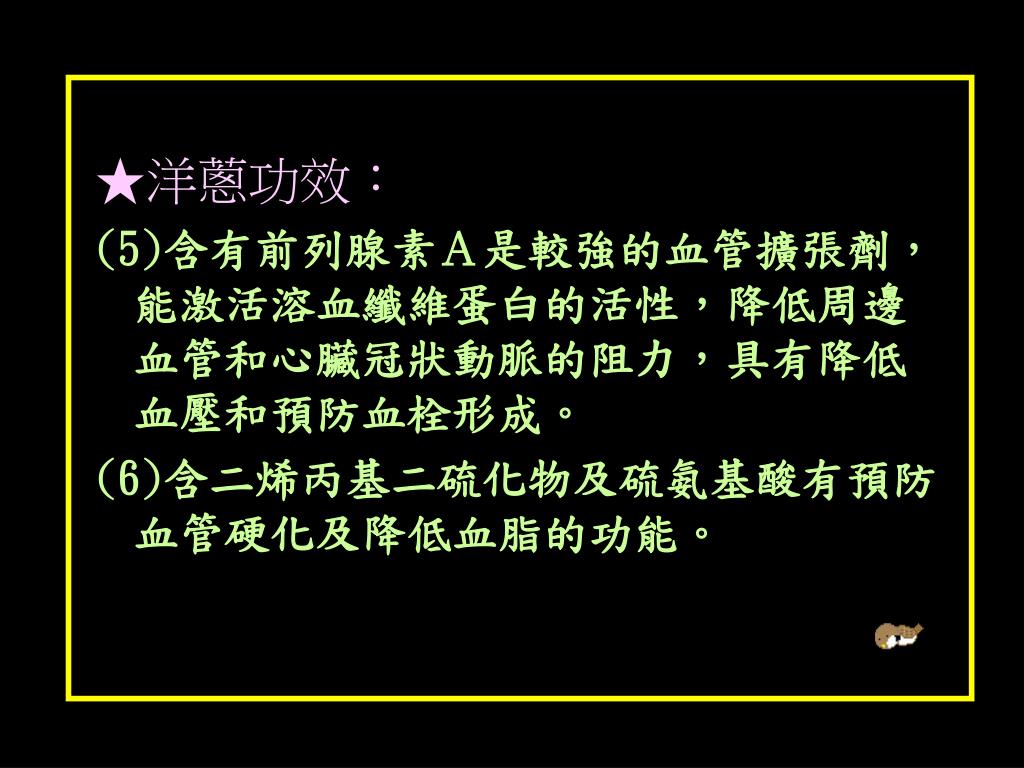 ★洋蔥功效：

(5)含有前列腺素A是較強的血管擴張劑，能激活溶血纖維蛋白的活性，降低周邊血管和心臟冠狀動脈的阻力，具有降低血壓和預防血栓形成。

(6)含二烯丙基二硫化物及硫氨基酸有預防血管硬化及降低血脂的功能。